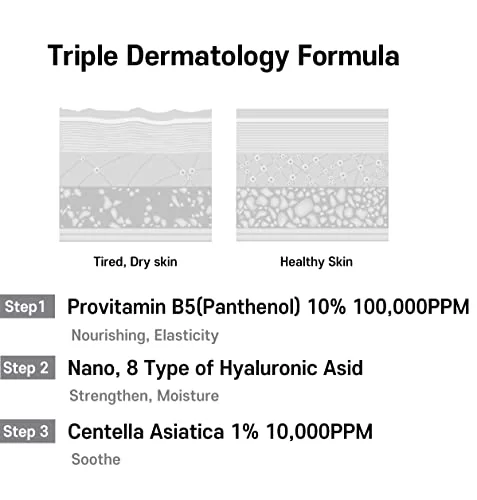 Triple Dermatology Formula

Tired, Dry skin

Healthy Skin

Step1 Provitamin B5(Panthenol) 10% 100,000PPM

Nourishing, Elasticity

Step 2 Nano, 8 Type of Hyaluronic Asid

Strengthen, Moisture

Step 3 Centella Asiatica 1% 10,000PPM

Soothe